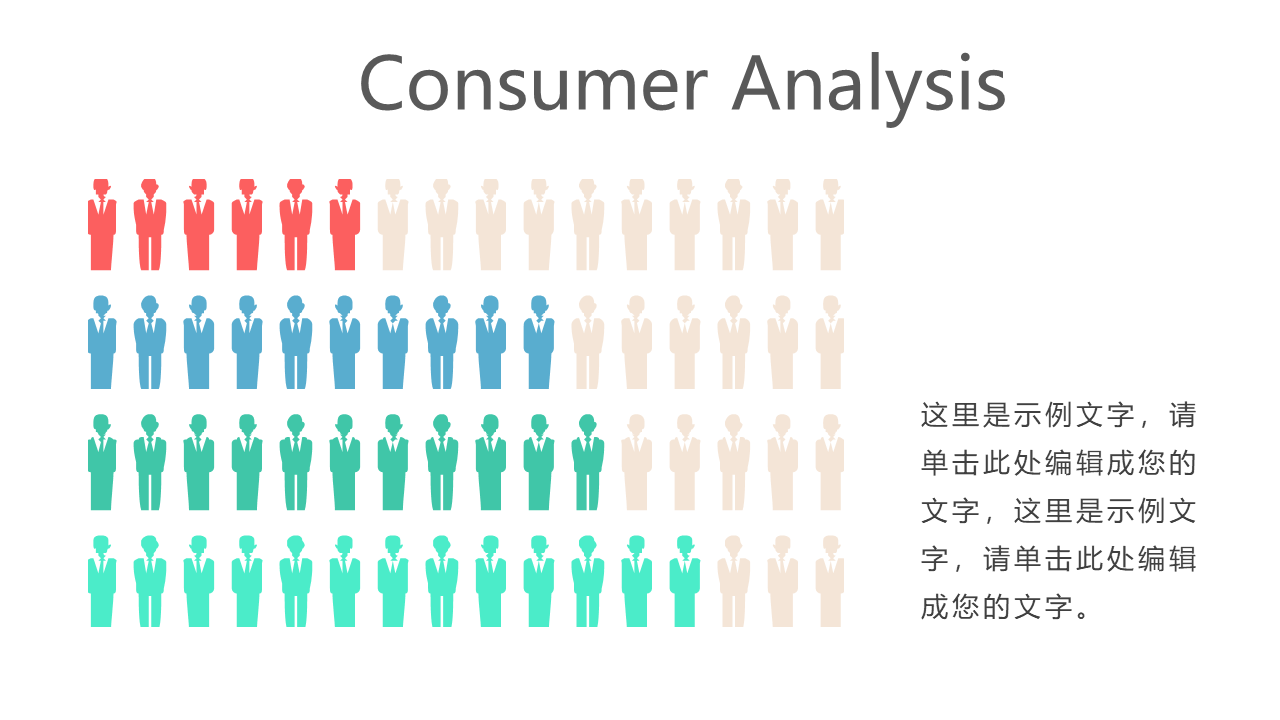 Consumer Analysis

这里是示例文字，请单击此处编辑成您的文字，这里是示例文字，请单击此处编辑成您的文字。